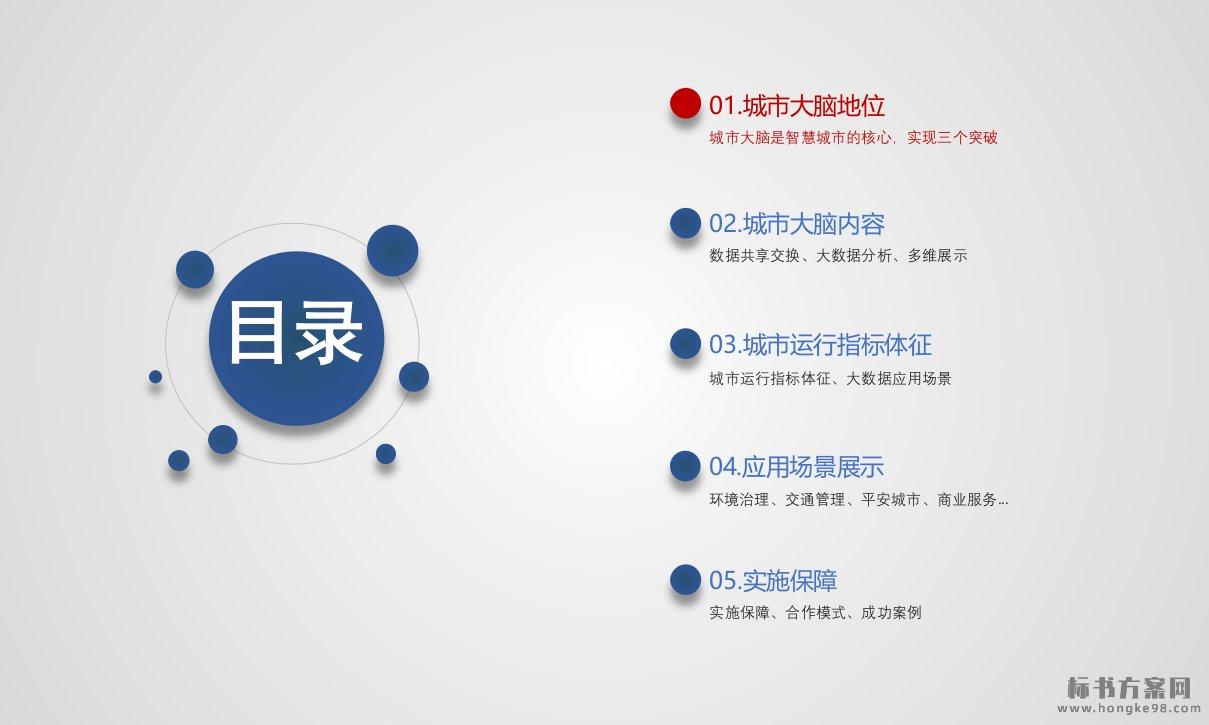 目录

01.城市大脑地位
城市大脑是智慧城市的核心，实现三个突破

02.城市大脑内容
数据共享交换、大数据分析、多维展示

03.城市运行指标体征
城市运行指标体征、大数据应用场景

04.应用场景展示
环境治理、交通管理、平安城市、商业服务...

05.实施保障
实施保障、合作模式、成功案例

标书方案网
www.hongke98.com